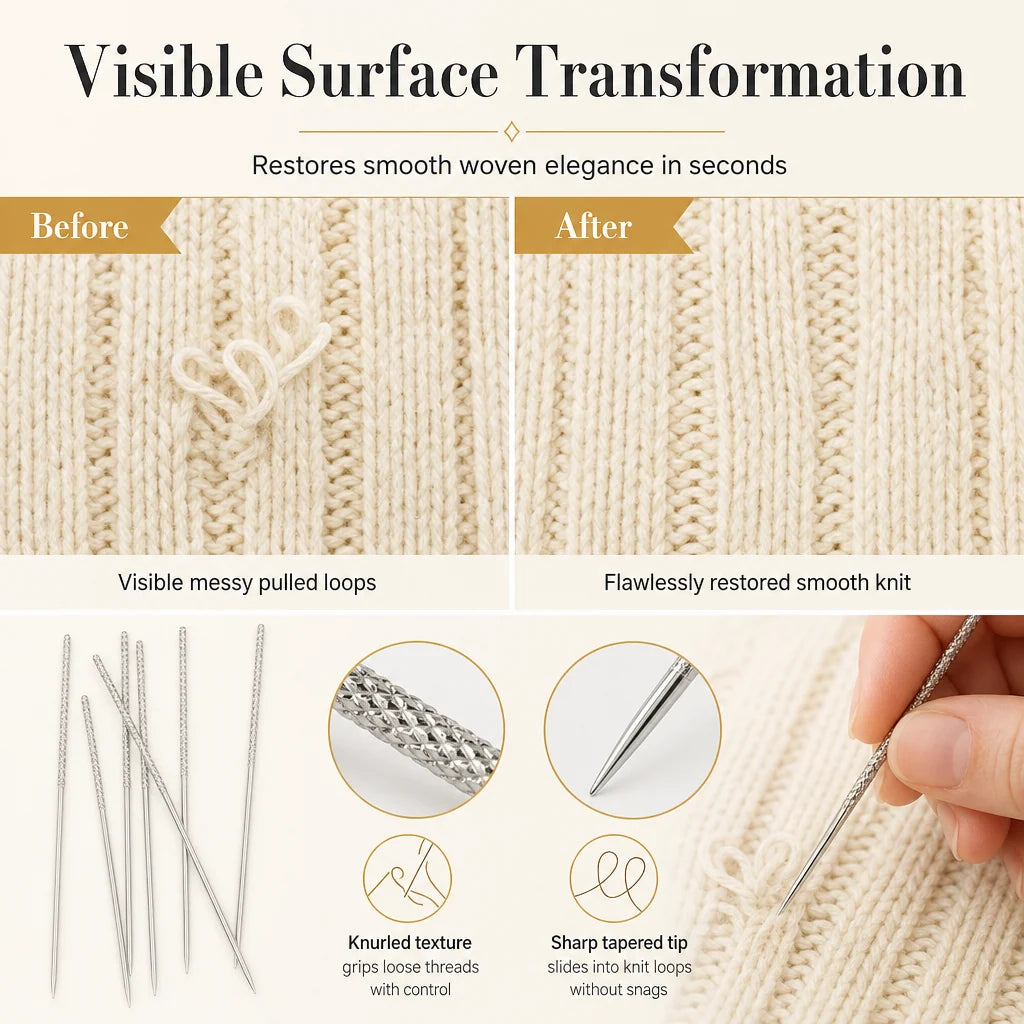 Visible Surface Transformation

Restores smooth woven elegance in seconds

Before

Visible messy pulled loops

After

Flawlessly restored smooth knit

Knurled texture
grips loose threads
with control

Sharp tapered tip
slides into knit loops
without snags